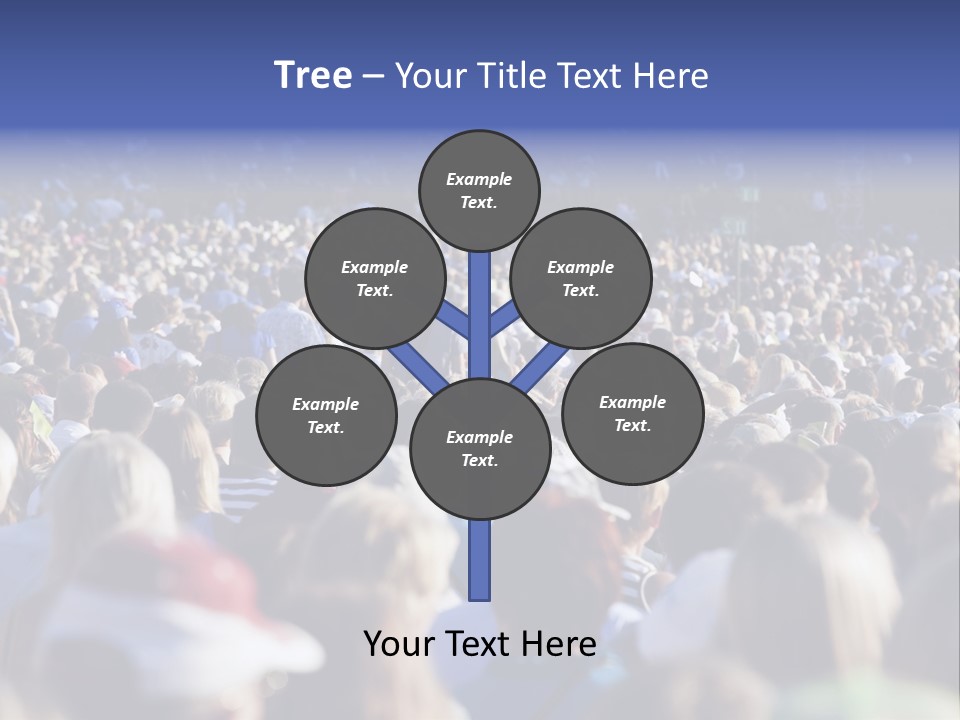 Tree – Your Title Text Here

Example Text.

Example Text.

Example Text.

Example Text.

Example Text.

Example Text.

Your Text Here